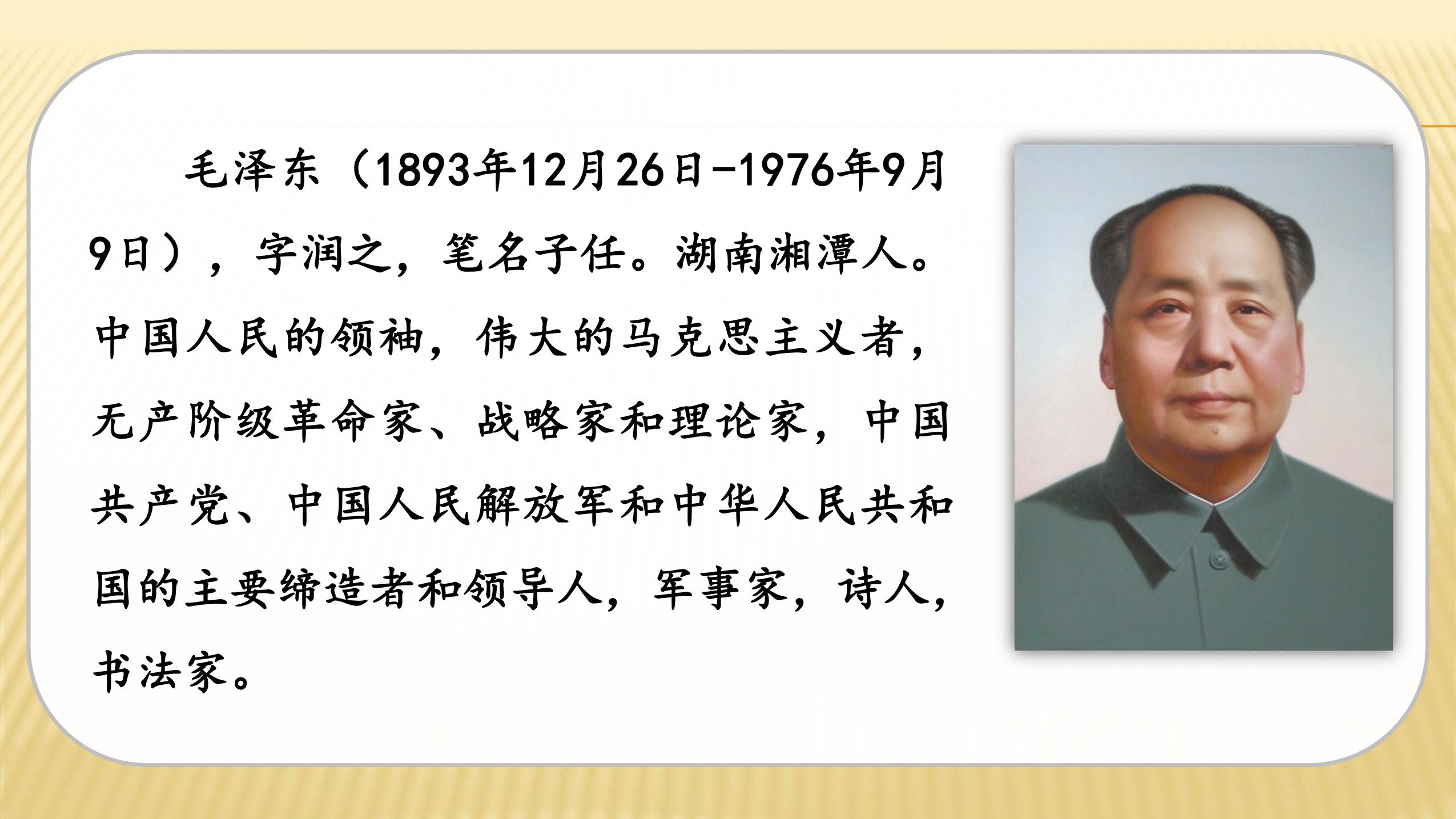 毛泽东（1893年12月26日-1976年9月9日），字润之，笔名子任。湖南湘潭人。中国人民的领袖，伟大的马克思主义者，无产阶级革命家、战略家和理论家，中国共产党、中国人民解放军和中华人民共和国的主要缔造者和领导人，军事家，诗人，书法家。